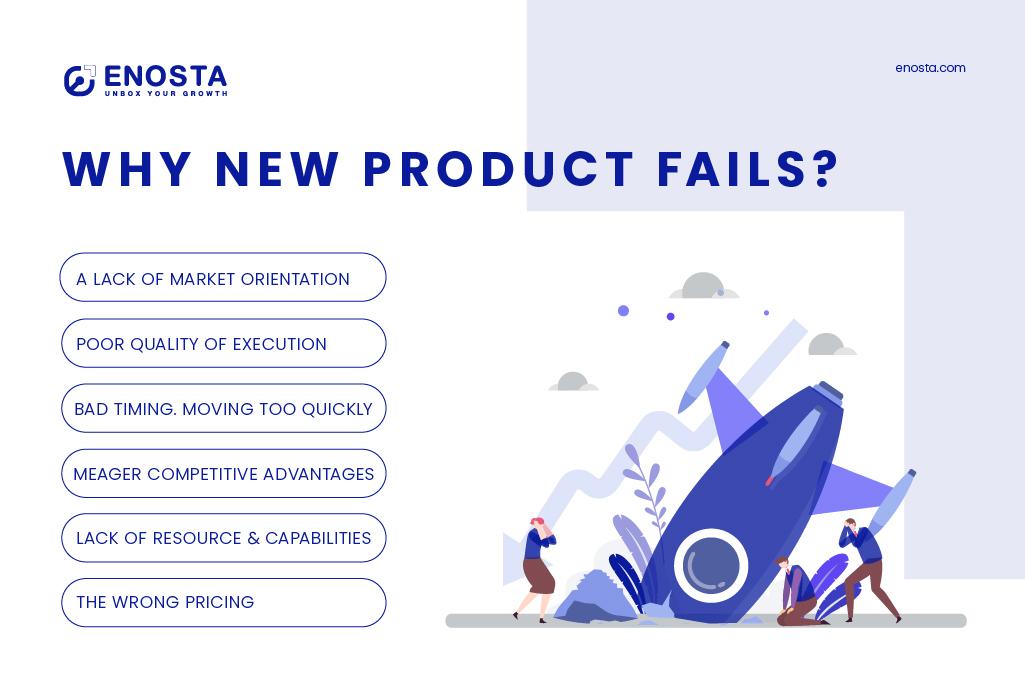 ENOSTA
UNBOX YOUR GROWTH

enosta.com

WHY NEW PRODUCT FAILS?

A LACK OF MARKET ORIENTATION

POOR QUALITY OF EXECUTION

BAD TIMING. MOVING TOO QUICKLY

MEAGER COMPETITIVE ADVANTAGES

LACK OF RESOURCE & CAPABILITIES

THE WRONG PRICING